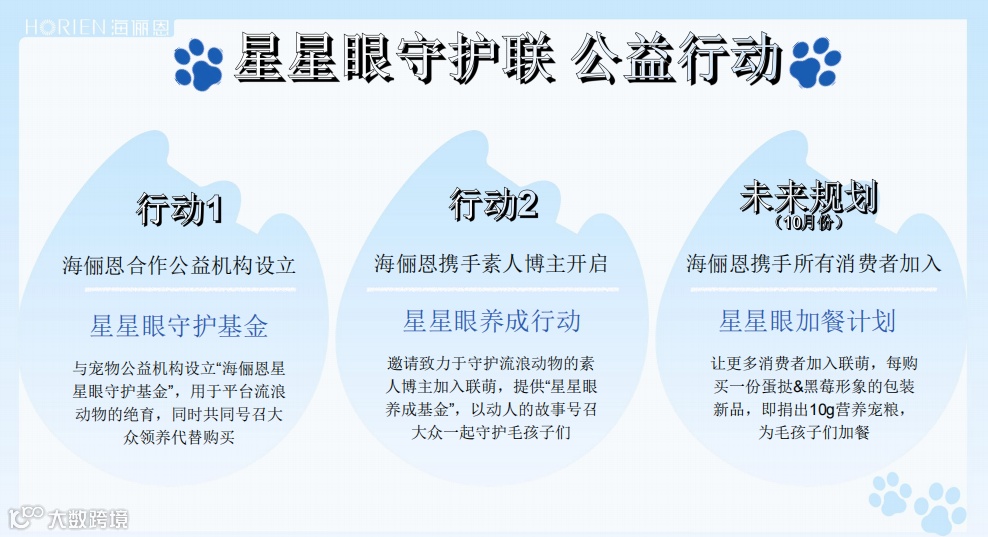 HORIEN 海俪恩

星星眼守护联 公益行动

行动1

海俪恩合作公益机构设立

星星眼守护基金

与宠物公益机构设立“海俪恩星星眼守护基金”，用于平台流浪动物的绝育，同时共同号召大众领养代替购买

行动2

海俪恩携手素人博主开启

星星眼养成行动

邀请致力于守护流浪动物的素人博主加入联萌，提供“星星眼养成基金”，以动人的故事号召大众一起守护毛孩子们

未来规划
（10月份）

海俪恩携手所有消费者加入

星星眼加餐计划

让更多消费者加入联萌，每购买一份蛋挞&黑莓形象的包装新品，即捐出10g营养宠粮，为毛孩子们加餐

大数跨境